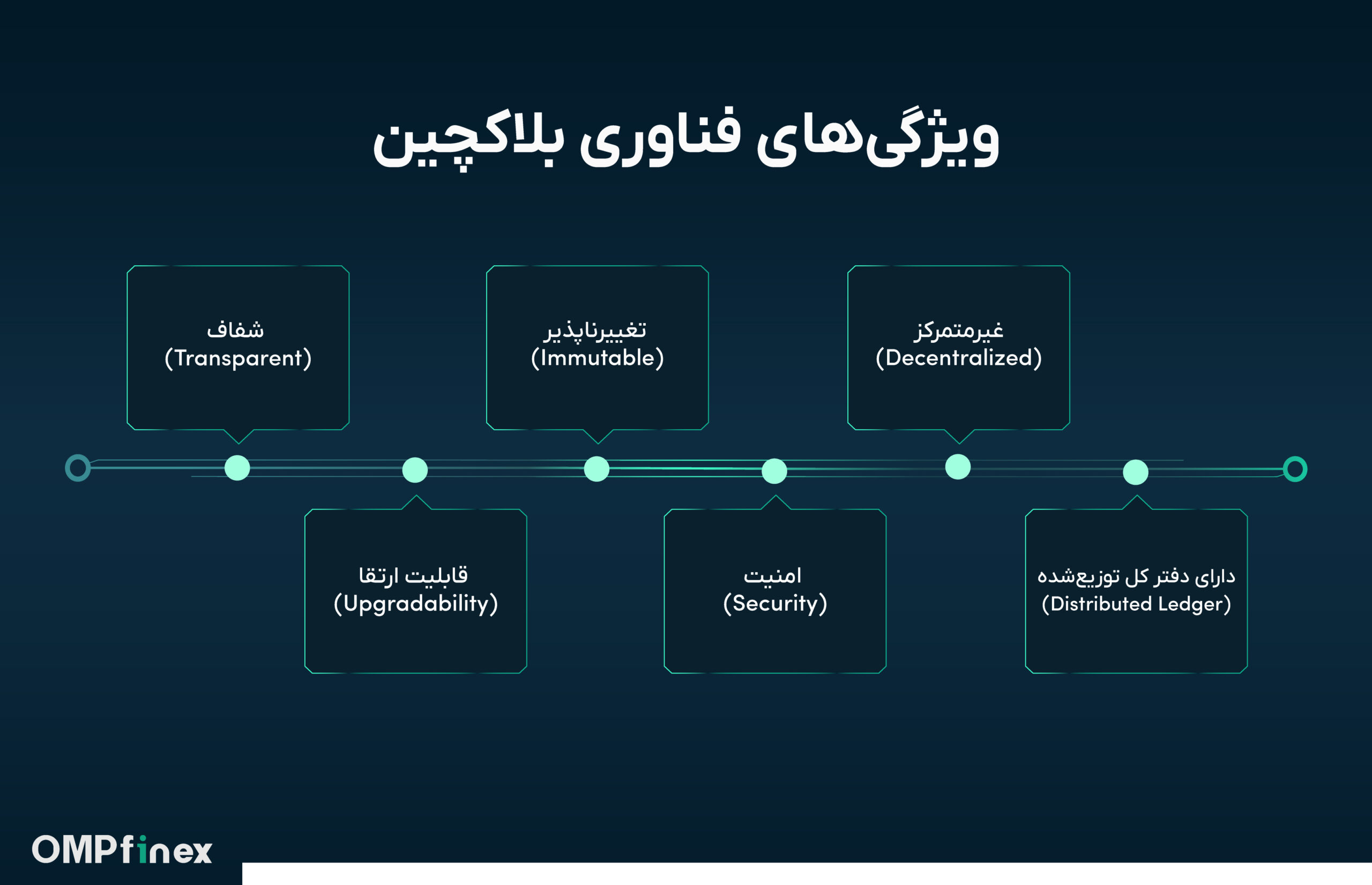 ویژگی‌های فناوری بلاکچین

غیرمتمرکز
(Decentralized)

تغییرناپذیر
(Immutable)

شفاف
(Transparent)

دارای دفتر کل توزیع‌شده
(Distributed Ledger)

امنیت
(Security)

قابلیت ارتقا
(Upgradability)

OMPfinex